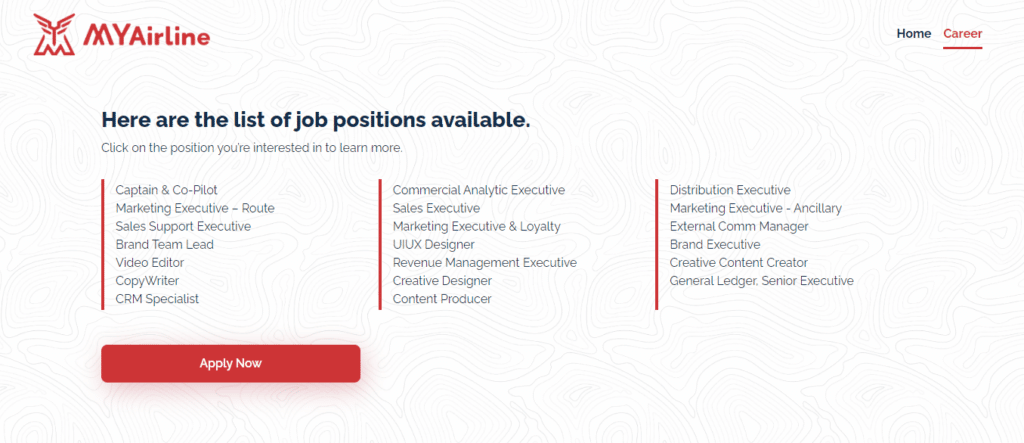 MYAirline

Home Career

Here are the list of job positions available.

Click on the position you're interested in to learn more.

Captain & Co-Pilot
Marketing Executive – Route
Sales Support Executive
Brand Team Lead
Video Editor
CopyWriter
CRM Specialist

Commercial Analytic Executive
Sales Executive
Marketing Executive & Loyalty
UIUX Designer
Revenue Management Executive
Creative Designer
Content Producer

Distribution Executive
Marketing Executive - Ancillary
External Comm Manager
Brand Executive
Creative Content Creator
General Ledger, Senior Executive

Apply Now